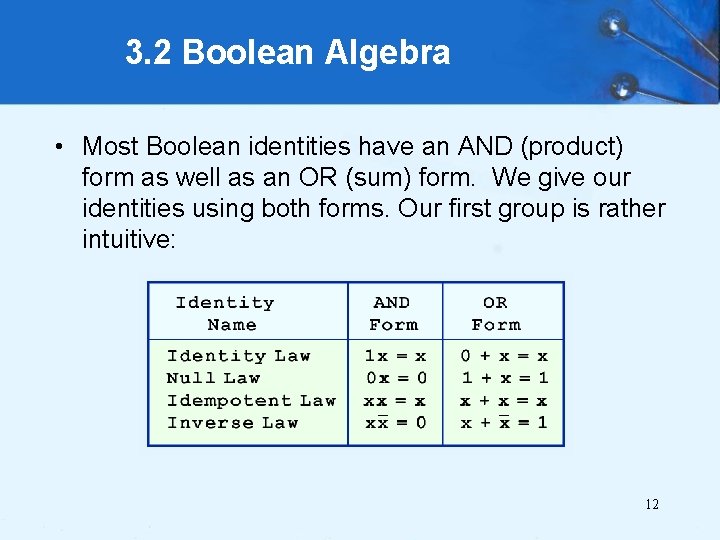 3.2 Boolean Algebra

• Most Boolean identities have an AND (product) form as well as an OR (sum) form. We give our identities using both forms. Our first group is rather intuitive:

| Identity Name | AND Form | OR Form |
|---|---|---|
| Identity Law | $1x = x$ | $0 + x = x$ |
| Null Law | $0x = 0$ | $1 + x = 1$ |
| Idempotent Law | $xx = x$ | $x + x = x$ |
| Inverse Law | $x\overline{x} = 0$ | $x + \overline{x} = 1$ |

12